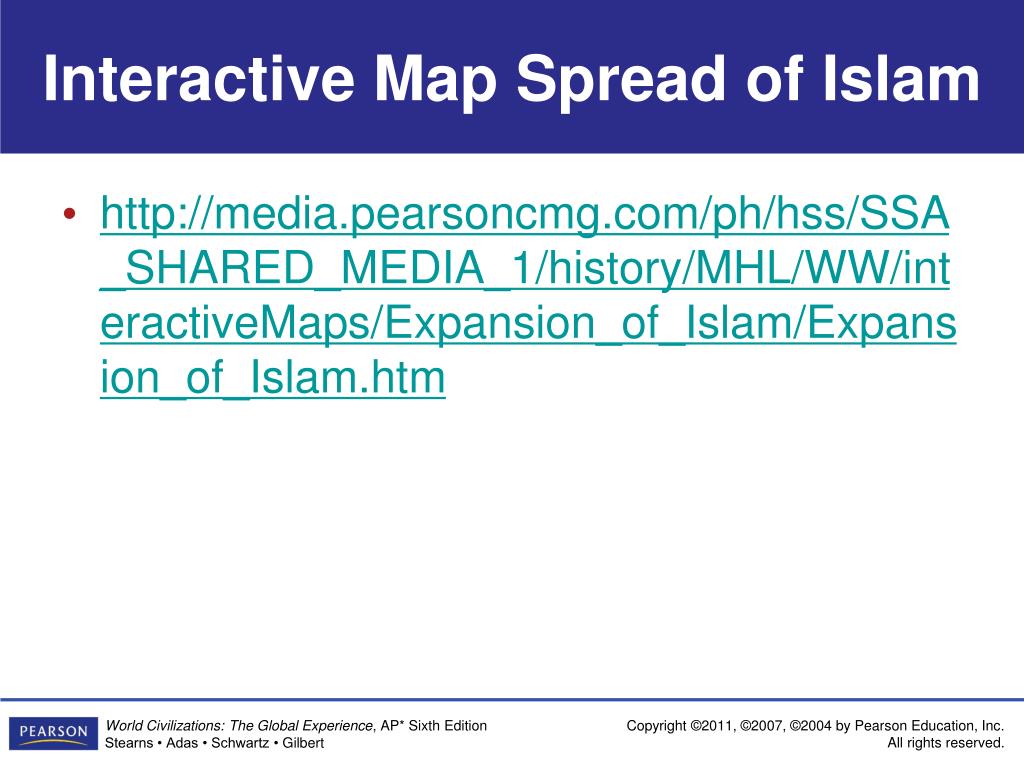 Interactive Map Spread of Islam

• http://media.pearsoncmg.com/ph/hss/SSA_SHARED_MEDIA_1/history/MHL/WW/interactiveMaps/Expansion_of_Islam/Expansion_of_Islam.htm

PEARSON

World Civilizations: The Global Experience, AP* Sixth Edition
Stearns • Adas • Schwartz • Gilbert

Copyright ©2011, ©2007, ©2004 by Pearson Education, Inc.
All rights reserved.